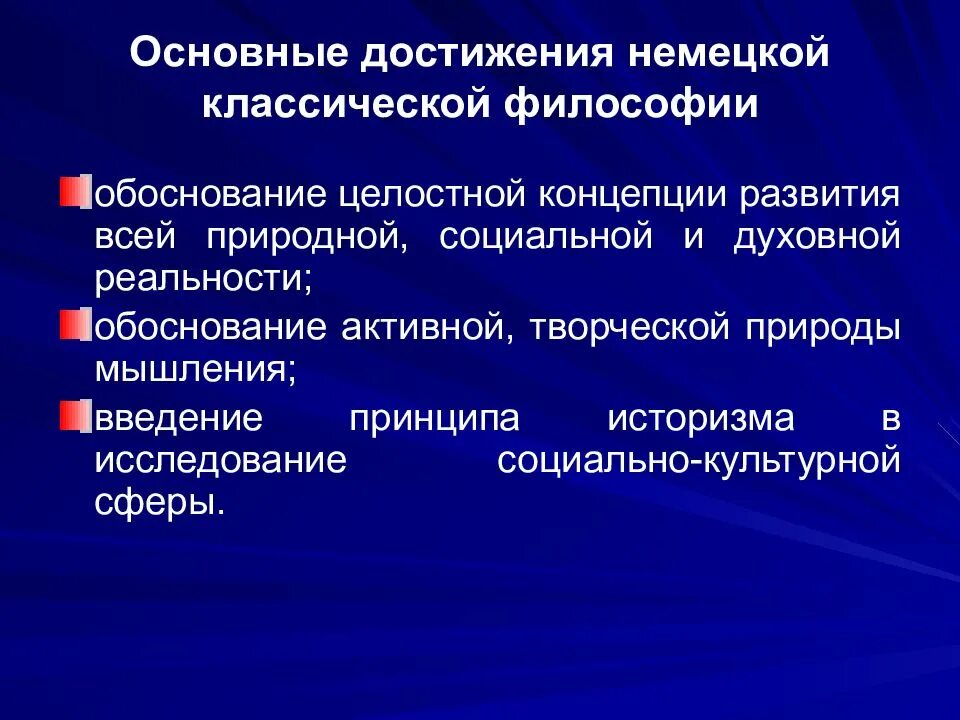 Основные достижения немецкой классической философии

обоснование целостной концепции развития всей природной, социальной и духовной реальности;

обоснование активной, творческой природы мышления;

введение принципа историзма в исследование социально-культурной сферы.